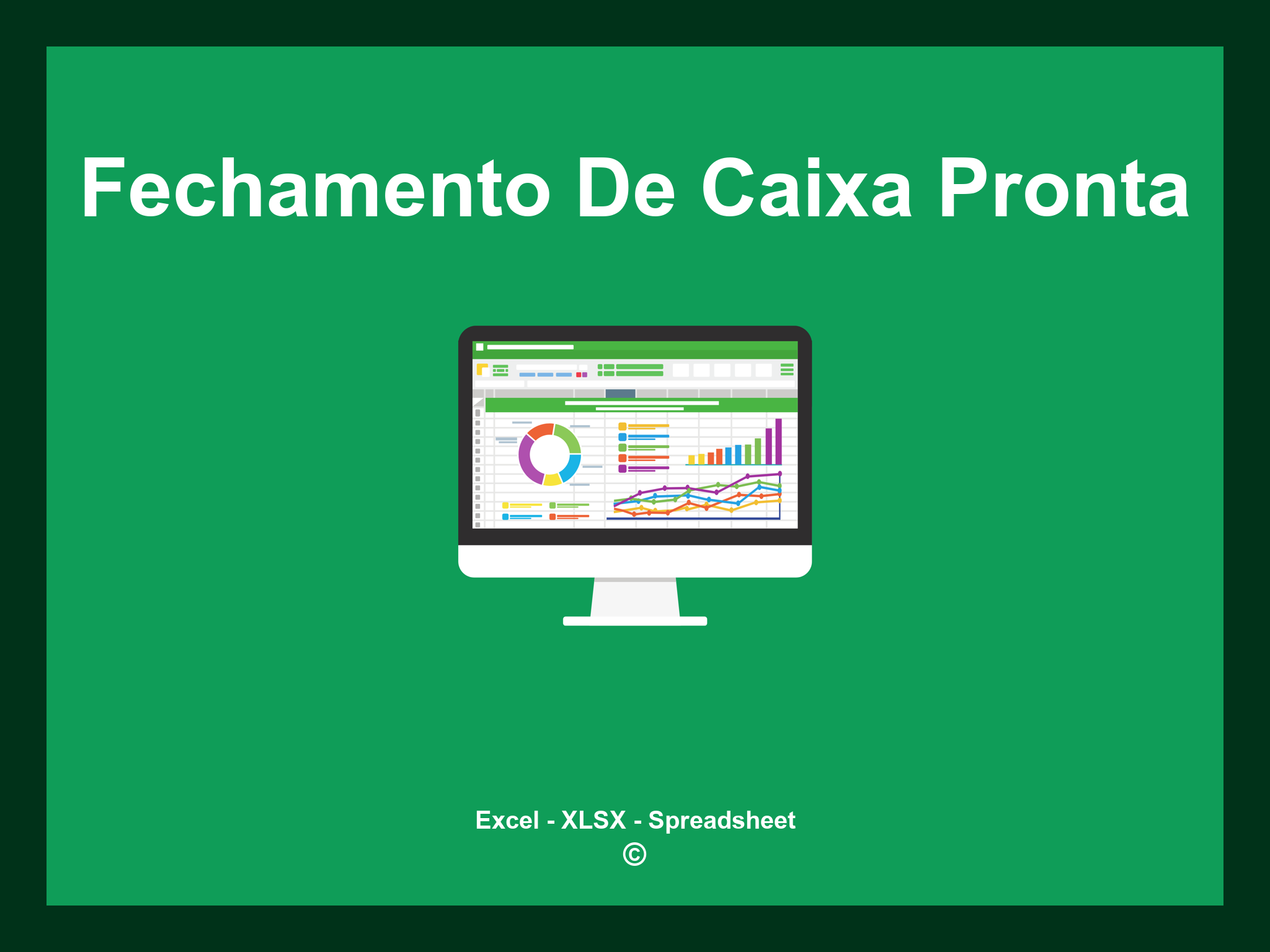 Fechamento De Caixa Pronta

Excel - XLSX - Spreadsheet
©